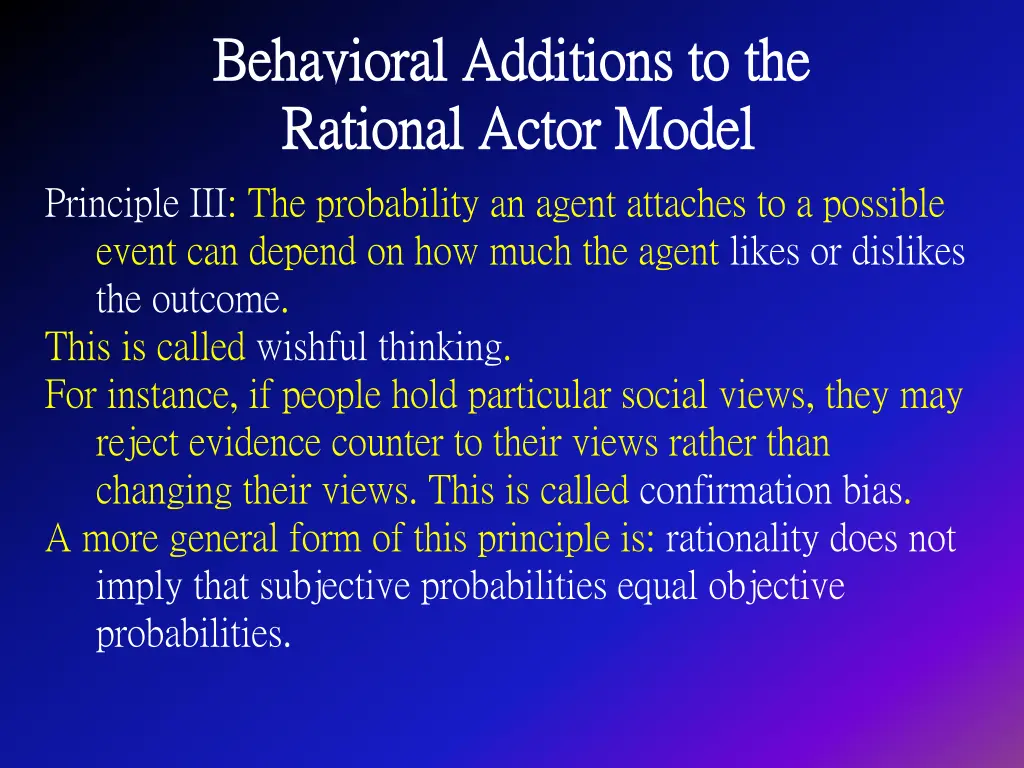 Behavioral Additions to the Rational Actor Model

Principle III: The probability an agent attaches to a possible event can depend on how much the agent likes or dislikes the outcome.

This is called wishful thinking.

For instance, if people hold particular social views, they may reject evidence counter to their views rather than changing their views. This is called confirmation bias.

A more general form of this principle is: rationality does not imply that subjective probabilities equal objective probabilities.